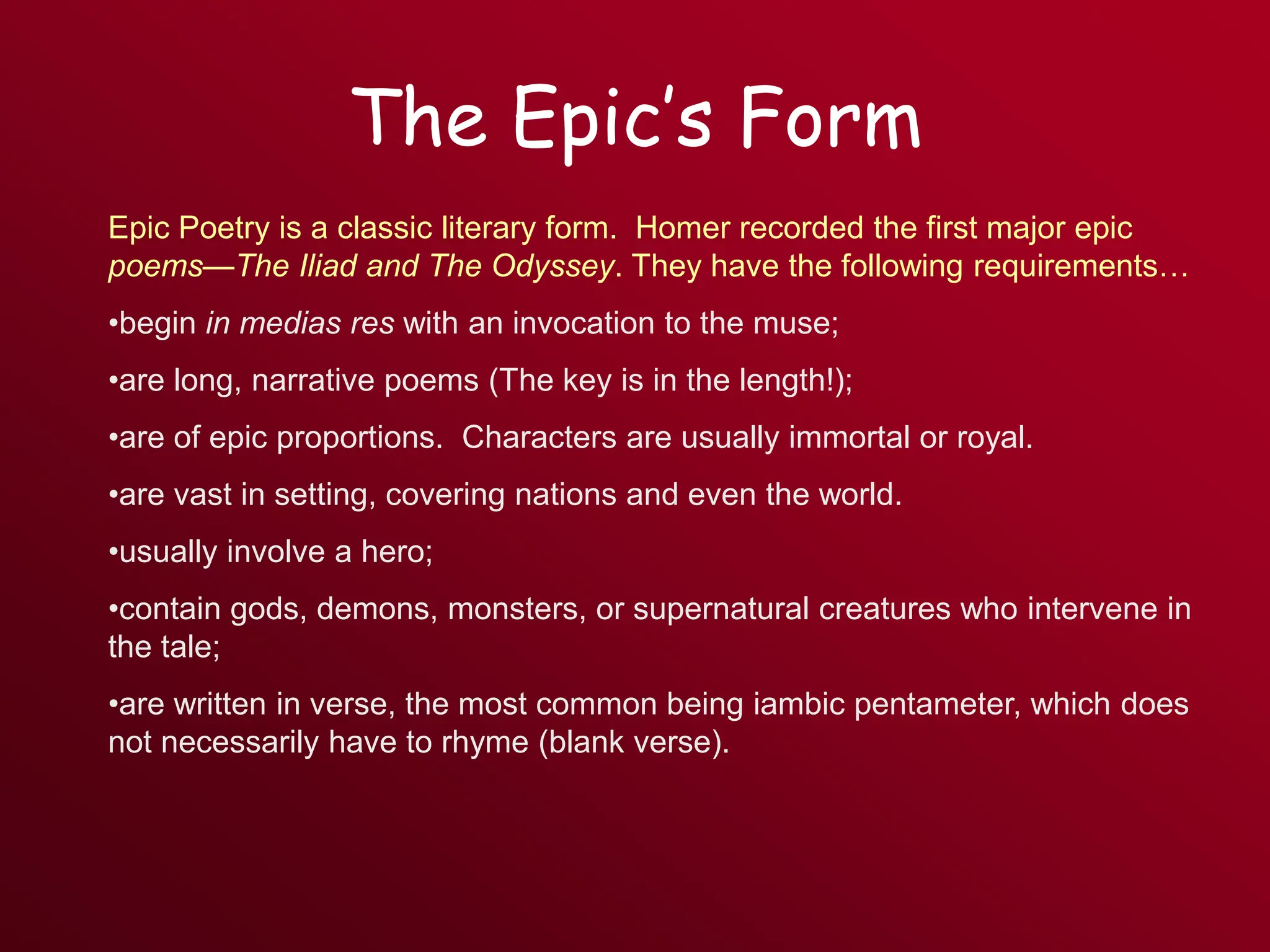 The Epic's Form

Epic Poetry is a classic literary form. Homer recorded the first major epic poems—The Iliad and The Odyssey. They have the following requirements…

•begin in medias res with an invocation to the muse;

•are long, narrative poems (The key is in the length!);

•are of epic proportions. Characters are usually immortal or royal.

•are vast in setting, covering nations and even the world.

•usually involve a hero;

•contain gods, demons, monsters, or supernatural creatures who intervene in the tale;

•are written in verse, the most common being iambic pentameter, which does not necessarily have to rhyme (blank verse).